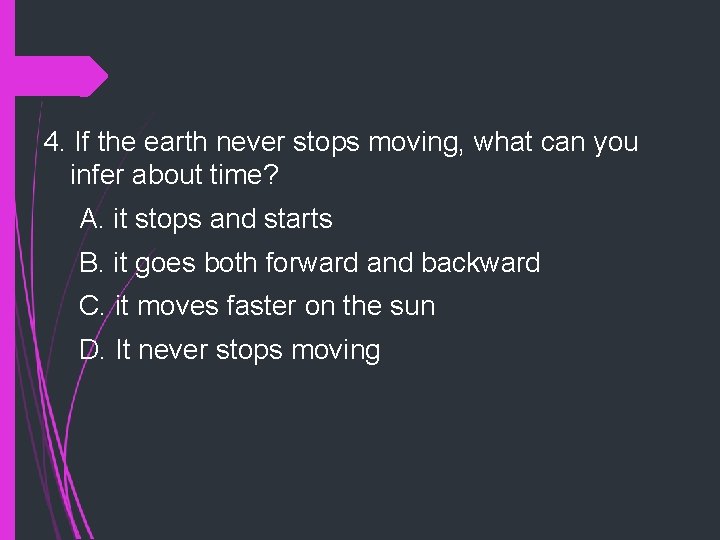 4. If the earth never stops moving, what can you infer about time?

A. it stops and starts

B. it goes both forward and backward

C. it moves faster on the sun

D. It never stops moving